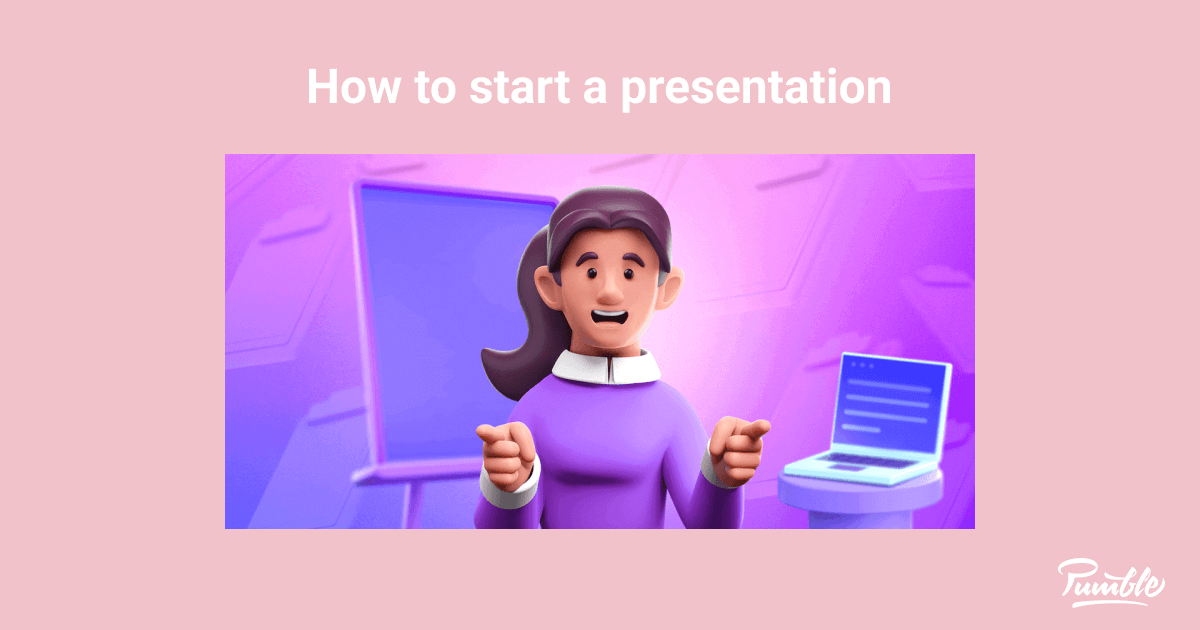 How to start a presentation

Pumble